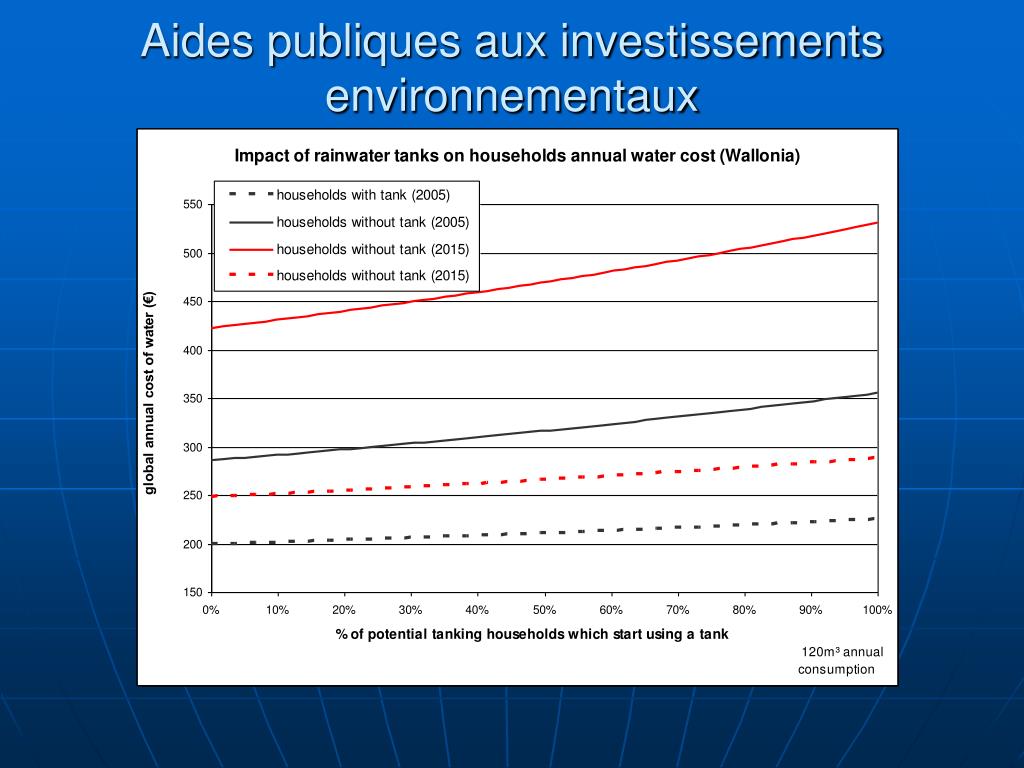 Aides publiques aux investissements environnementaux

Impact of rainwater tanks on households annual water cost (Wallonia)

households with tank (2005)
households without tank (2005)
households without tank (2015)
households without tank (2015)

global annual cost of water (€)

550
500
450
400
350
300
250
200
150

0%
10%
20%
30%
40%
50%
60%
70%
80%
90%
100%

% of potential tanking households which start using a tank

120m³ annual consumption